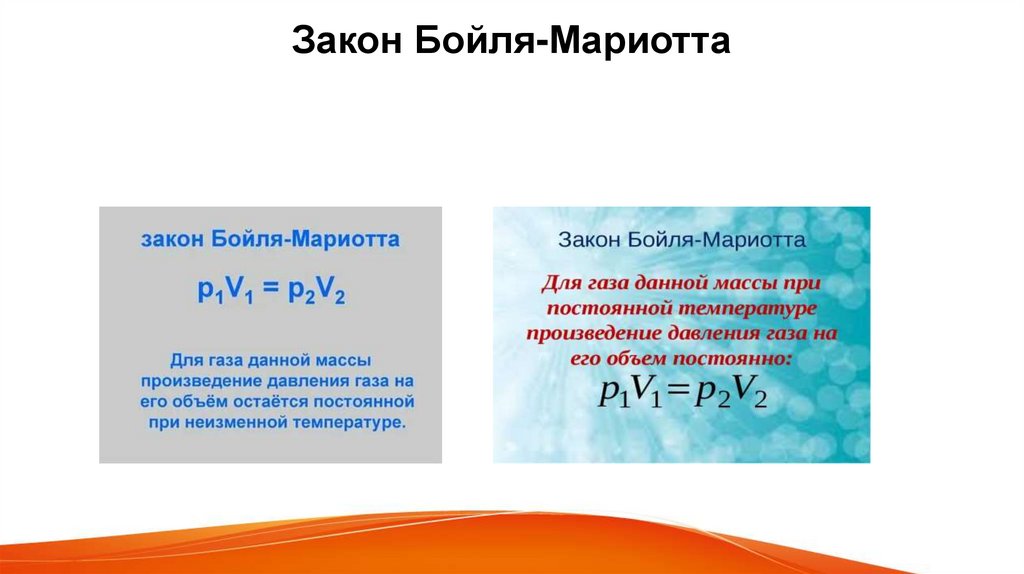 Закон Бойля-Мариотта

закон Бойля-Мариотта

$p_1V_1 = p_2V_2$

Для газа данной массы произведение давления газа на его объём остаётся постоянной при неизменной температуре.

Закон Бойля-Мариотта

Для газа данной массы при постоянной температуре произведение давления газа на его объем постоянно:

$p_1V_1 = p_2V_2$